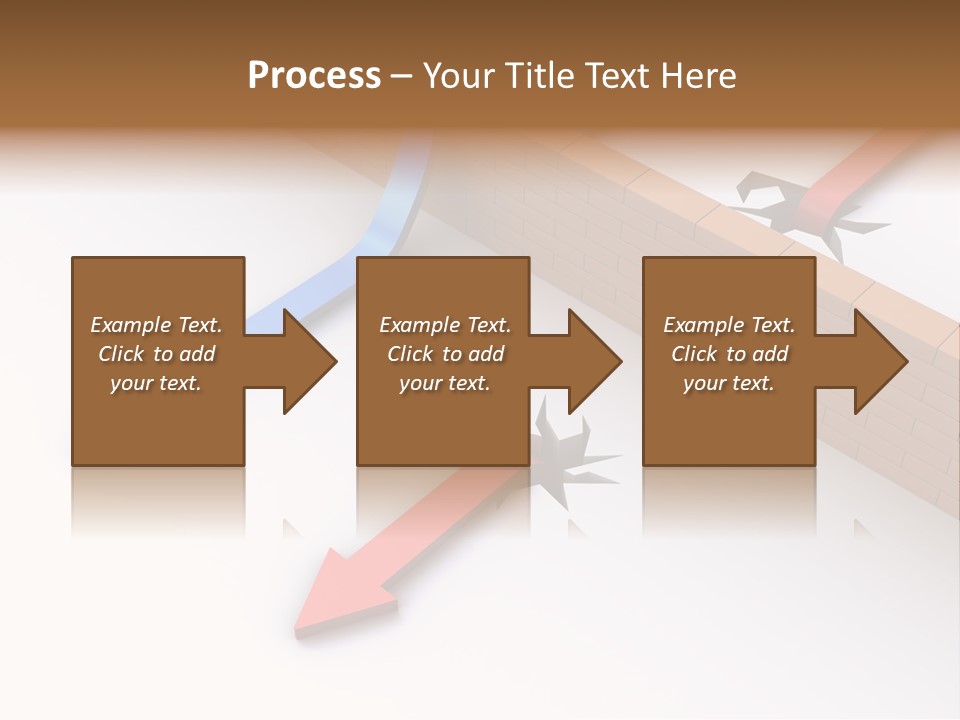 Process – Your Title Text Here

Example Text. Click to add your text.

Example Text. Click to add your text.

Example Text. Click to add your text.